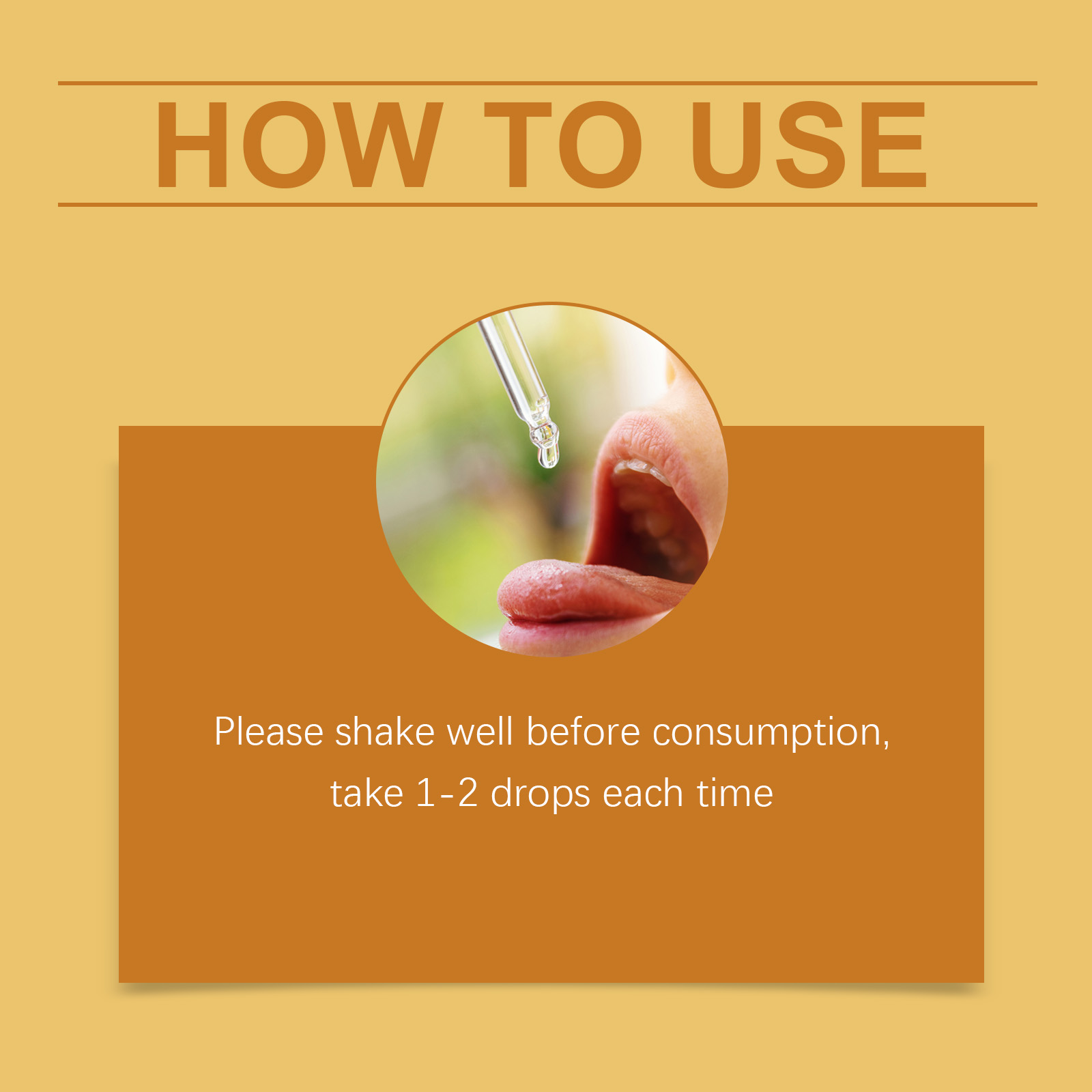 HOW TO USE

Please shake well before consumption, take 1-2 drops each time